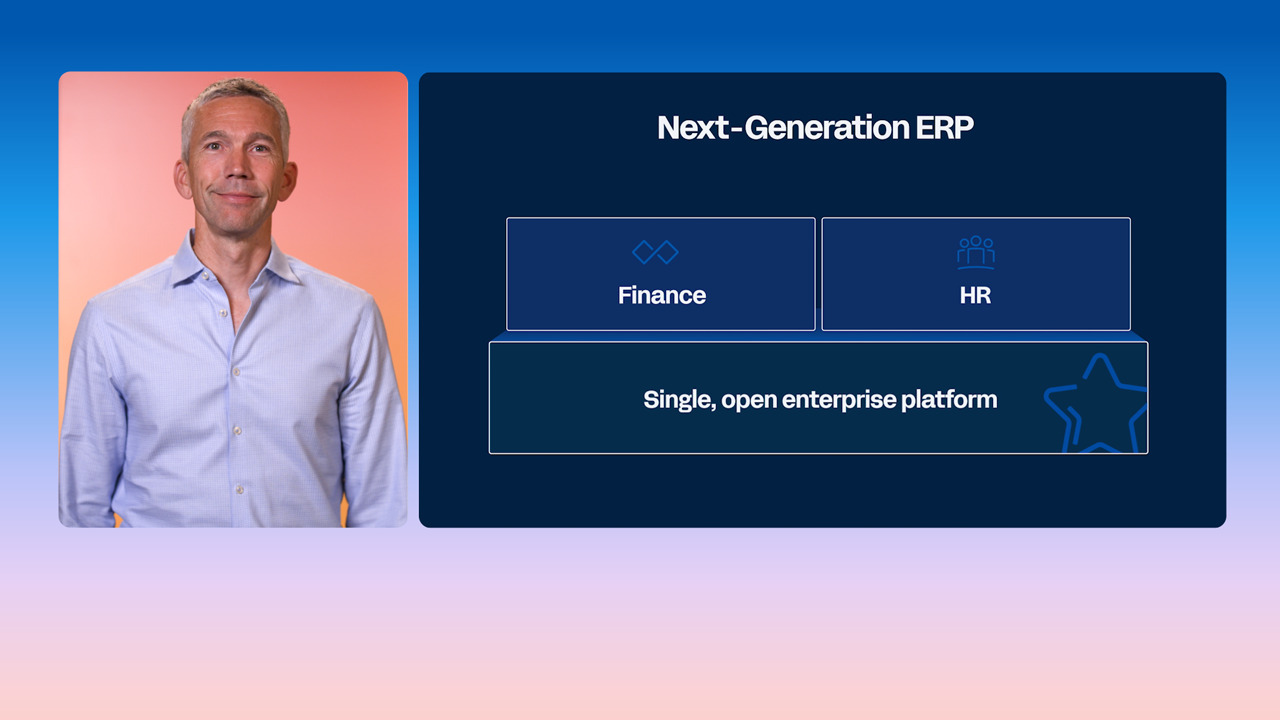 Next-Generation ERP

Finance

HR

Single, open enterprise platform